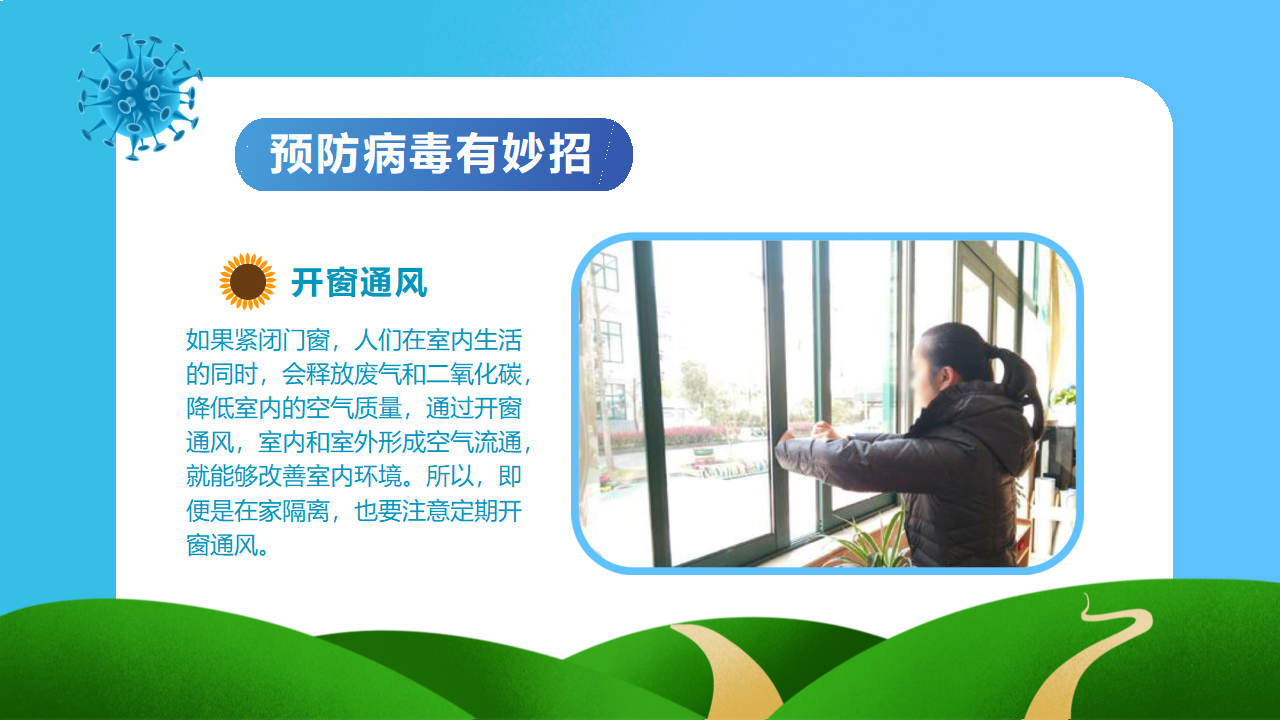 预防病毒有妙招

开窗通风

如果紧闭门窗，人们在室内生活的同时，会释放废气和二氧化碳，降低室内的空气质量，通过开窗通风，室内和室外形成空气流通，就能够改善室内环境。所以，即便是在家隔离，也要注意定期开窗通风。